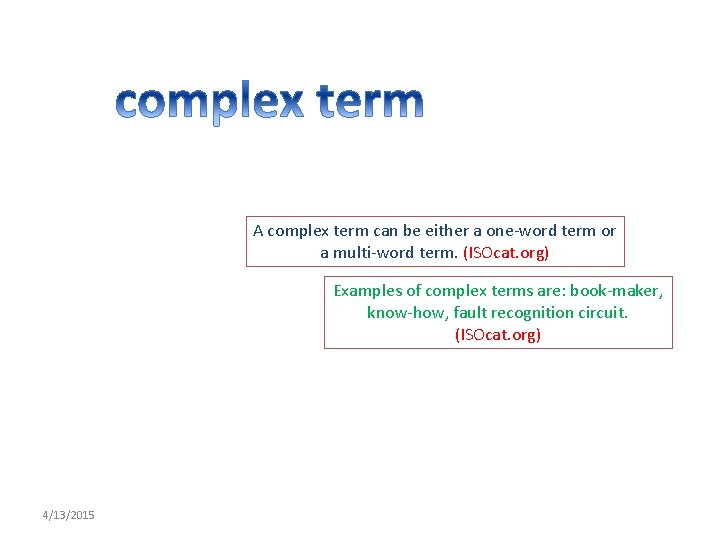 complex term

A complex term can be either a one-word term or a multi-word term. (ISOcat.org)

Examples of complex terms are: book-maker, know-how, fault recognition circuit. (ISOcat.org)

4/13/2015